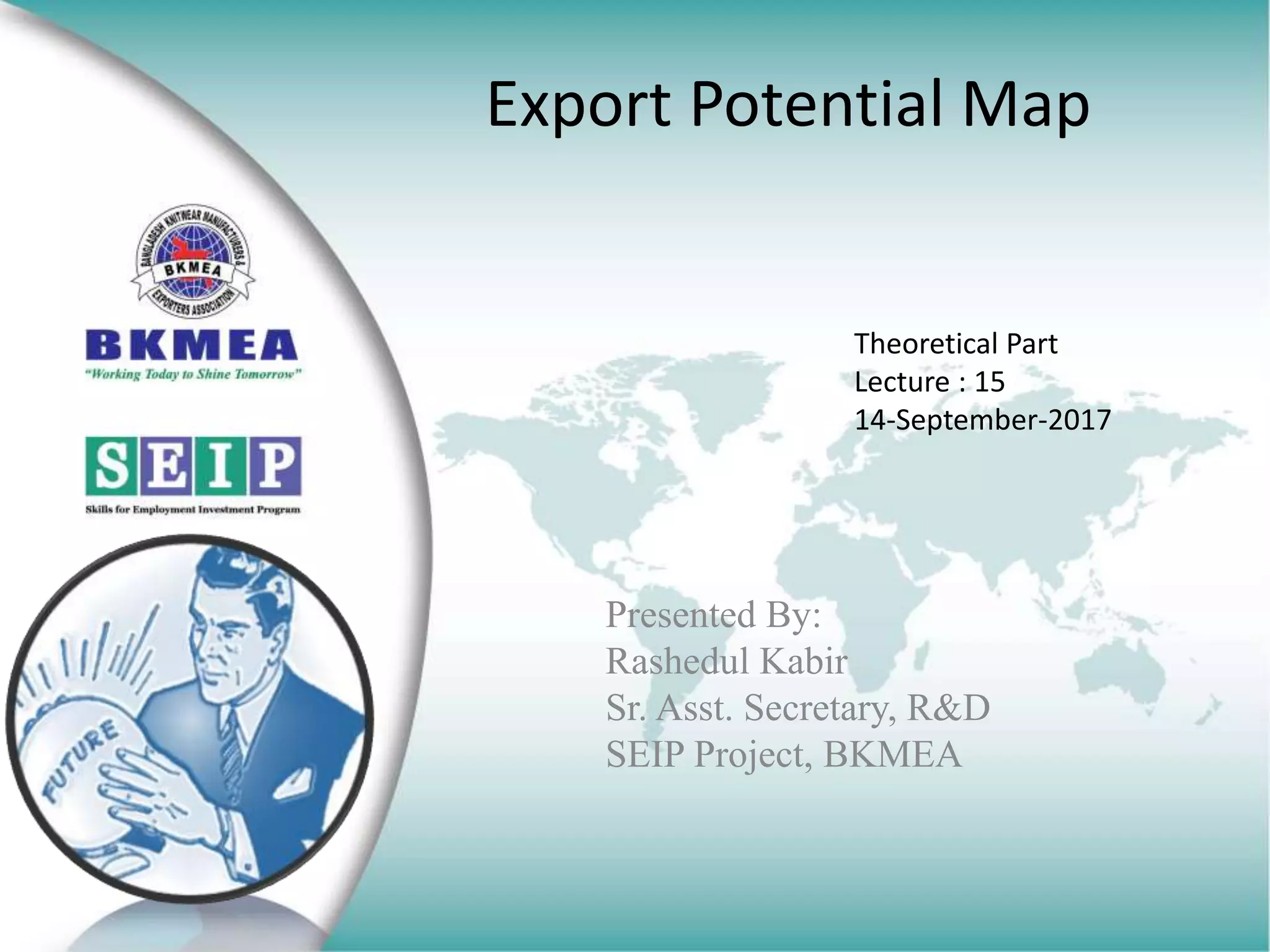 Export Potential Map

BANGLADESH KNITWEAR MANUFACTURERS & EXPORTERS ASSOCIATION
BKMEA

BKMEA
"Working Today to Shine Tomorrow"

SEIP
Skills for Employment Investment Program

FUTURE

Theoretical Part
Lecture : 15
14-September-2017

Presented By:
Rashedul Kabir
Sr. Asst. Secretary, R&D
SEIP Project, BKMEA